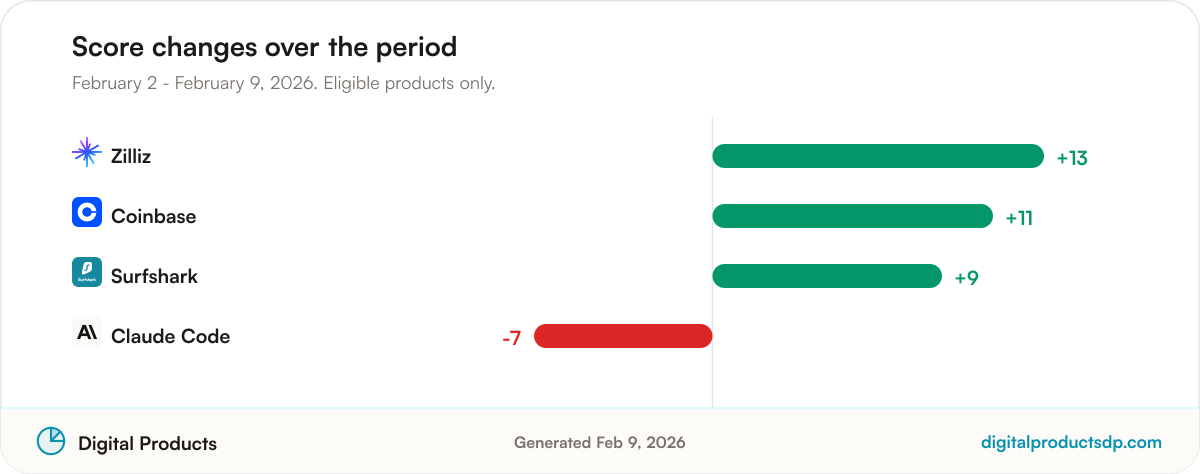 Score changes over the period

February 2 - February 9, 2026. Eligible products only.

Zilliz +13

Coinbase +11

Surfshark +9

Claude Code -7

Digital Products

Generated Feb 9, 2026

digitalproductsdp.com